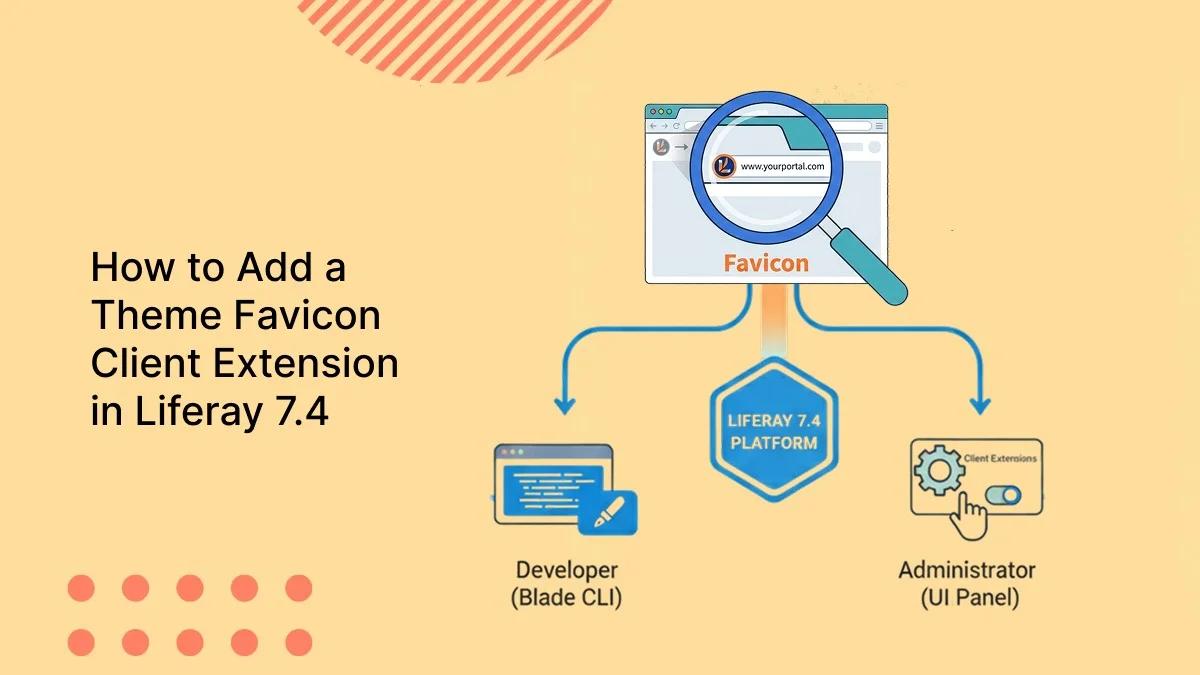 How to Add a Theme Favicon Client Extension in Liferay 7.4

www.yourportal.com

Favicon

LIFERAY 7.4 PLATFORM

Client Extensions

Developer (Blade CLI)

Administrator (UI Panel)